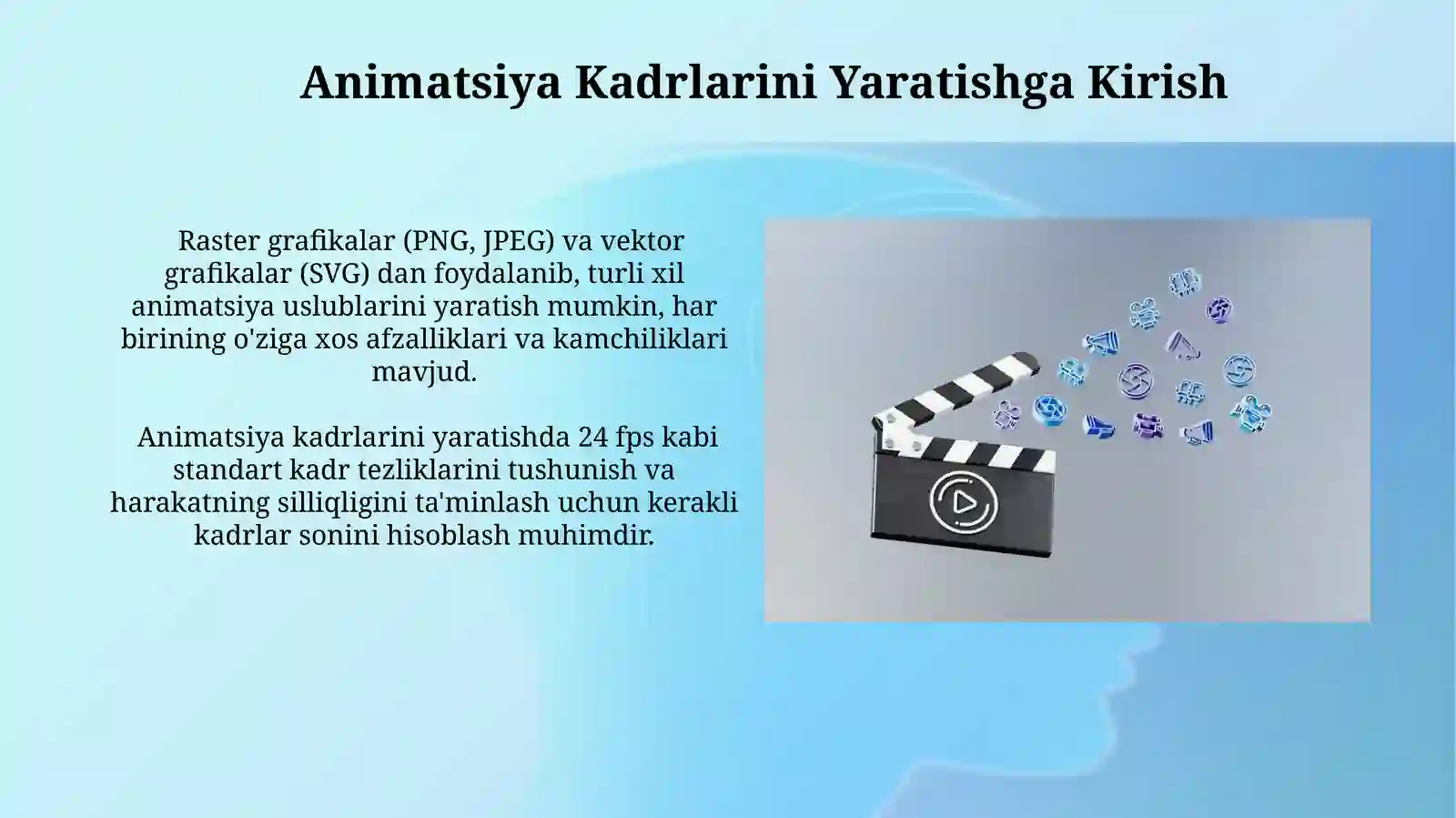 Animatsiya Kadrlarini Yaratishga Kirish

Raster grafikalar (PNG, JPEG) va vektor grafikalar (SVG) dan foydalanib, turli xil animatsiya uslublarini yaratish mumkin, har birining o'ziga xos afzalliklari va kamchiliklari mavjud.

Animatsiya kadrlarini yaratishda 24 fps kabi standart kadr tezliklarini tushunish va harakatning silliqligini ta'minlash uchun kerakli kadrlar sonini hisoblash muhimdir.